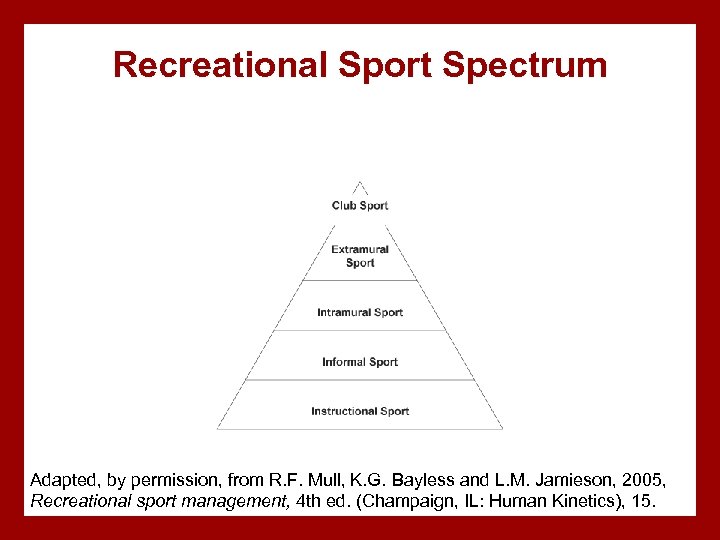 Recreational Sport Spectrum

Club Sport

Extramural Sport

Intramural Sport

Informal Sport

Instructional Sport

Adapted, by permission, from R.F. Mull, K.G. Bayless and L.M. Jamieson, 2005, Recreational sport management, 4th ed. (Champaign, IL: Human Kinetics), 15.